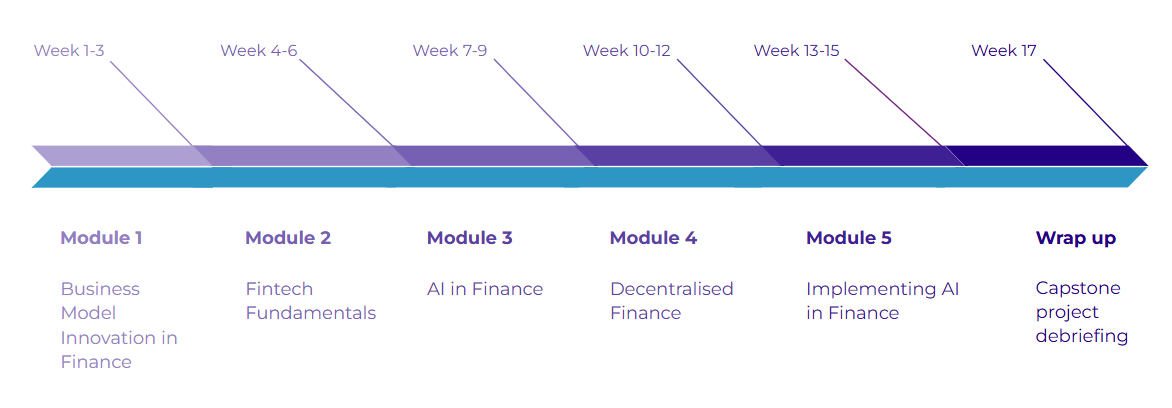 Week 1-3
Week 4-6
Week 7-9
Week 10-12
Week 13-15
Week 17

Module 1

Business Model Innovation in Finance

Module 2

Fintech Fundamentals

Module 3

AI in Finance

Module 4

Decentralised Finance

Module 5

Implementing AI in Finance

Wrap up

Capstone project debriefing